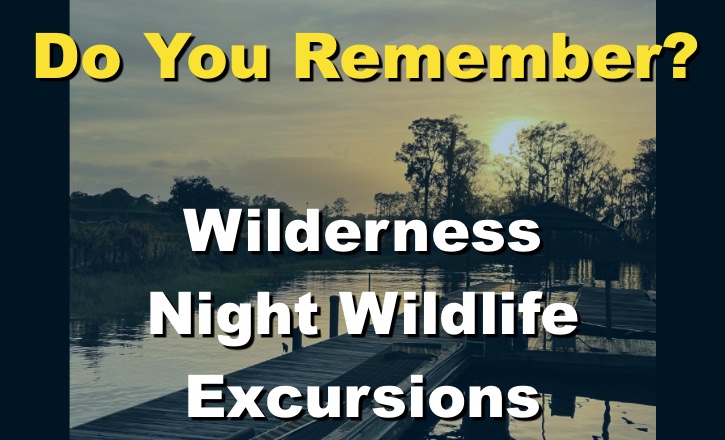 Do You Remember?

Wilderness Night Wildlife Excursions